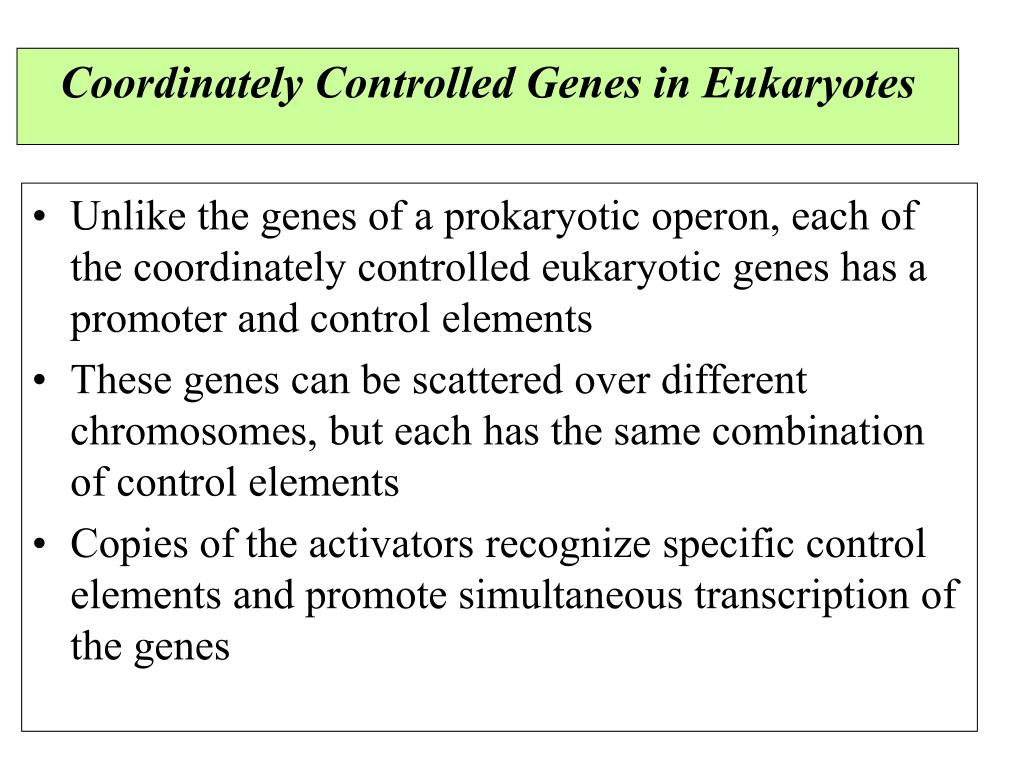 Coordinately Controlled Genes in Eukaryotes

• Unlike the genes of a prokaryotic operon, each of the coordinately controlled eukaryotic genes has a promoter and control elements
• These genes can be scattered over different chromosomes, but each has the same combination of control elements
• Copies of the activators recognize specific control elements and promote simultaneous transcription of the genes